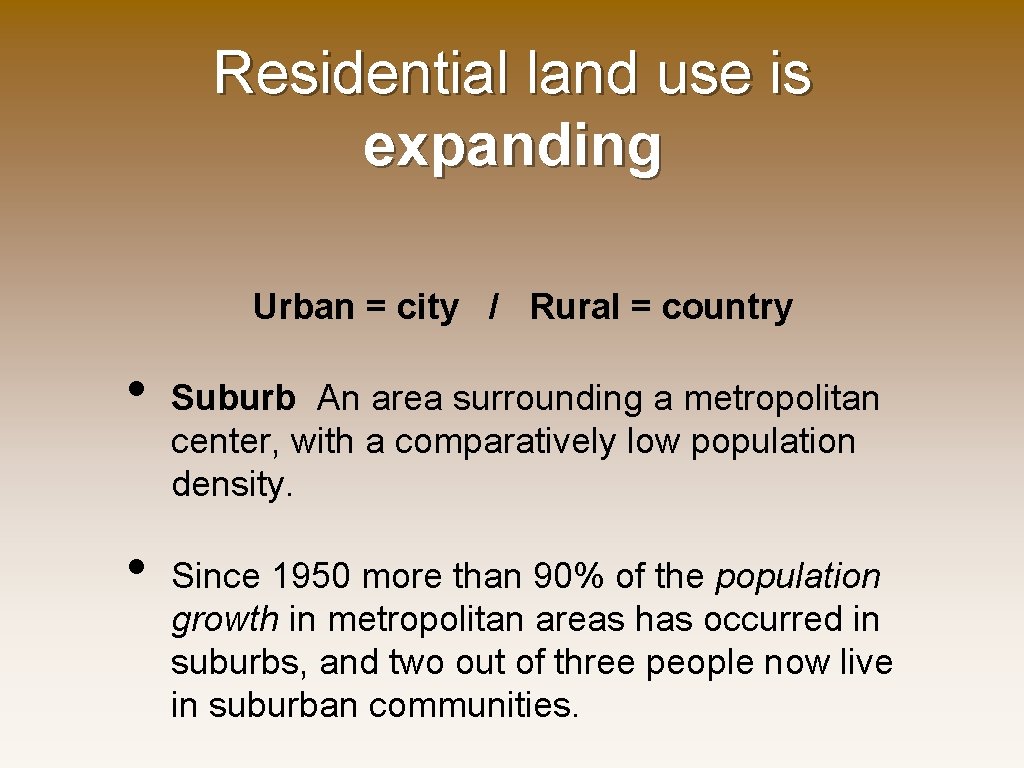 Residential land use is expanding

Urban = city / Rural = country

• Suburb An area surrounding a metropolitan center, with a comparatively low population density.

• Since 1950 more than 90% of the population growth in metropolitan areas has occurred in suburbs, and two out of three people now live in suburban communities.